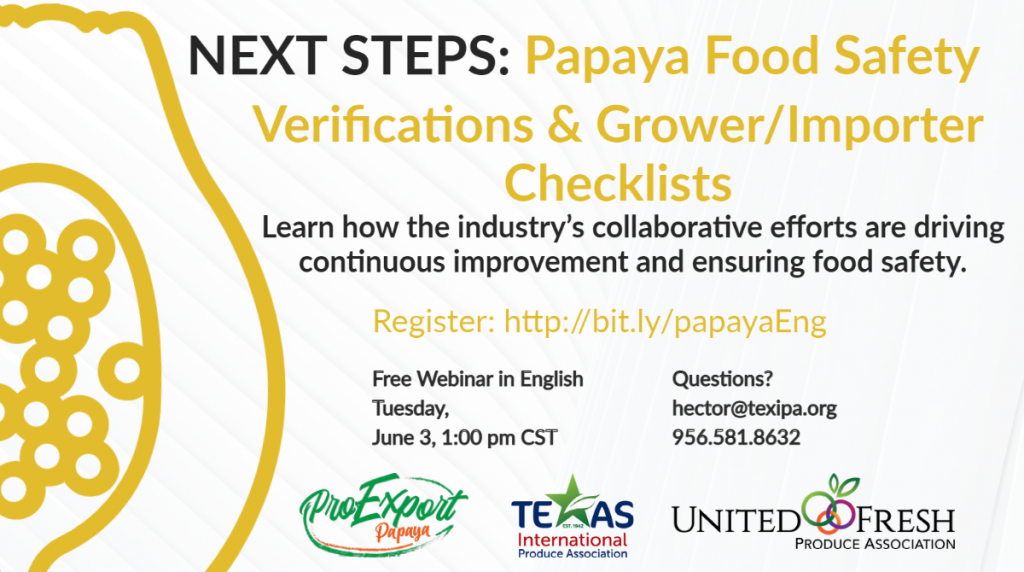 NEXT STEPS: Papaya Food Safety Verifications & Grower/Importer Checklists

Learn how the industry's collaborative efforts are driving continuous improvement and ensuring food safety.

Register: http://bit.ly/papayaEng

Free Webinar in English
Tuesday,
June 3, 1:00 pm CST

Questions?
hector@texipa.org
956.581.8632

ProExport Papaya

TEXAS EST. 1942 International Produce Association

UNITED FRESH PRODUCE ASSOCIATION